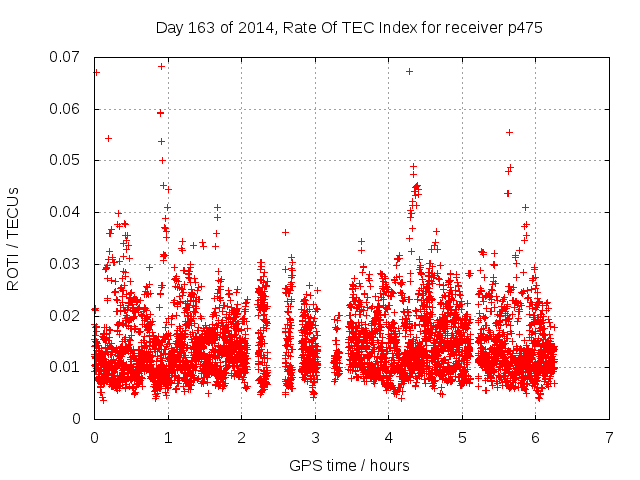 Day 163 of 2014, Rate Of TEC Index for receiver p475

ROTI / TECUs

0.07
0.06
0.05
0.04
0.03
0.02
0.01
0

0 1 2 3 4 5 6 7

GPS time / hours